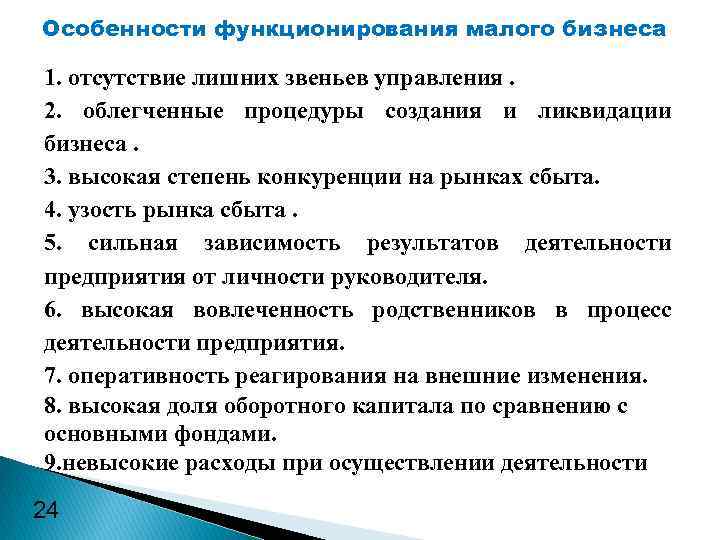 Особенности функционирования малого бизнеса

1. отсутствие лишних звеньев управления .

2. облегченные процедуры создания и ликвидации бизнеса .

3. высокая степень конкуренции на рынках сбыта.

4. узость рынка сбыта .

5. сильная зависимость результатов деятельности предприятия от личности руководителя.

6. высокая вовлеченность родственников в процесс деятельности предприятия.

7. оперативность реагирования на внешние изменения.

8. высокая доля оборотного капитала по сравнению с основными фондами.

9.невысокие расходы при осуществлении деятельности

24